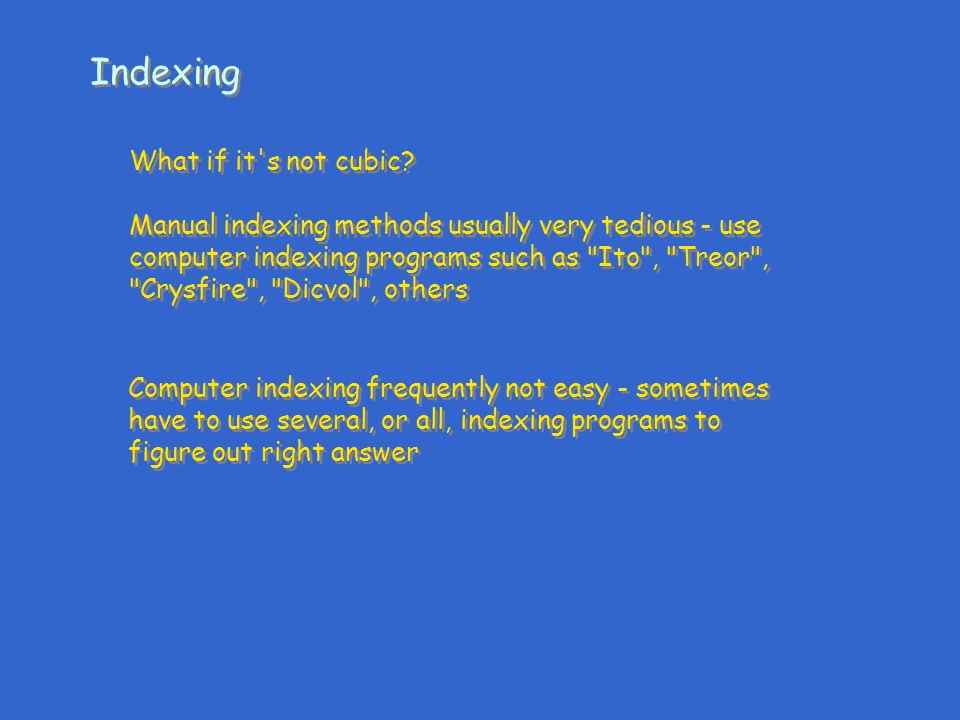 Indexing

What if it's not cubic?

Manual indexing methods usually very tedious - use computer indexing programs such as "Ito", "Treor", "Crysfire", "Dicvol", others

Computer indexing frequently not easy - sometimes have to use several, or all, indexing programs to figure out right answer